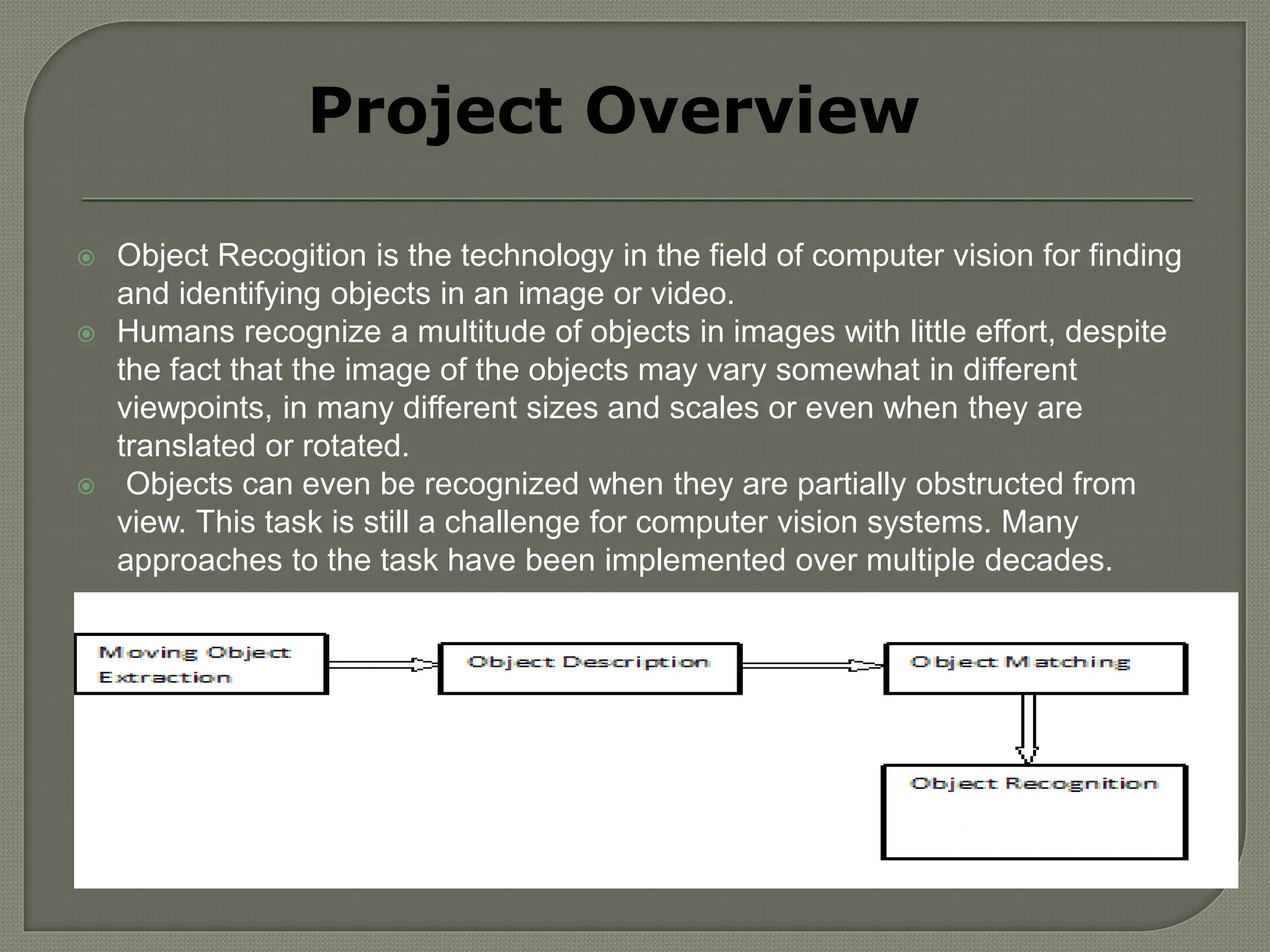 Project Overview

Object Recogition is the technology in the field of computer vision for finding and identifying objects in an image or video.

Humans recognize a multitude of objects in images with little effort, despite the fact that the image of the objects may vary somewhat in different viewpoints, in many different sizes and scales or even when they are translated or rotated.

Objects can even be recognized when they are partially obstructed from view. This task is still a challenge for computer vision systems. Many approaches to the task have been implemented over multiple decades.

Moving Object Extraction

Object Description

Object Matching

Object Recognition